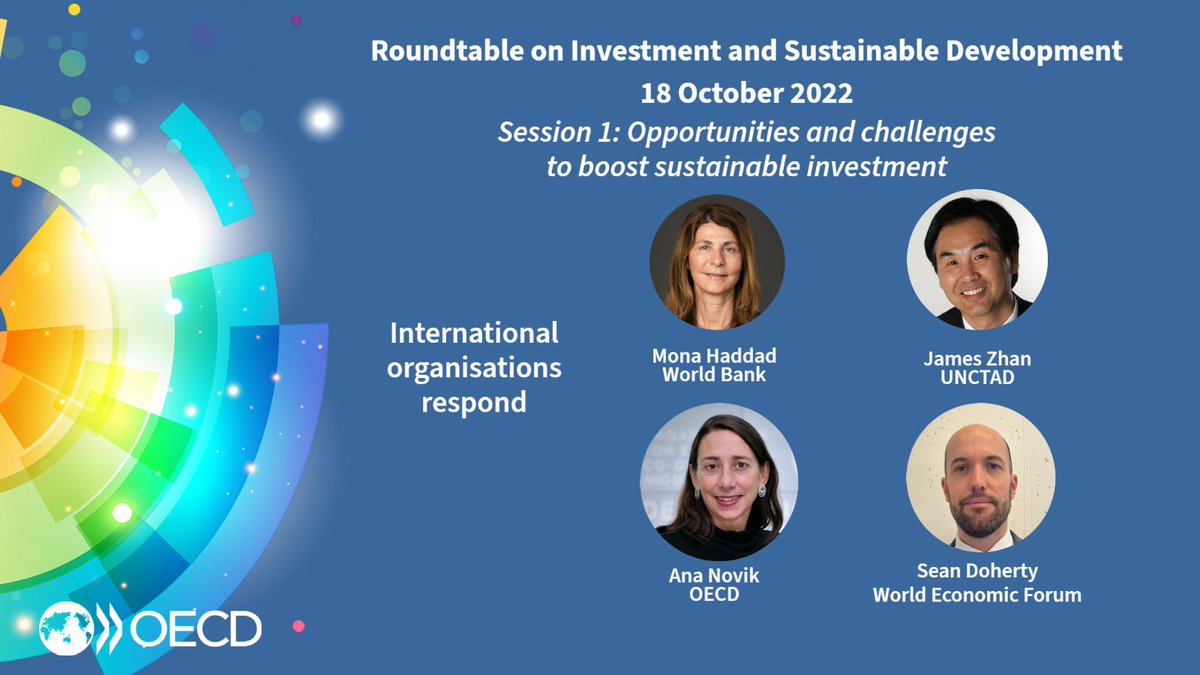 Roundtable on Investment and Sustainable Development

18 October 2022

Session 1: Opportunities and challenges to boost sustainable investment

International organisations respond

Mona Haddad
World Bank

James Zhan
UNCTAD

Ana Novik
OECD

Sean Doherty
World Economic Forum

OECD